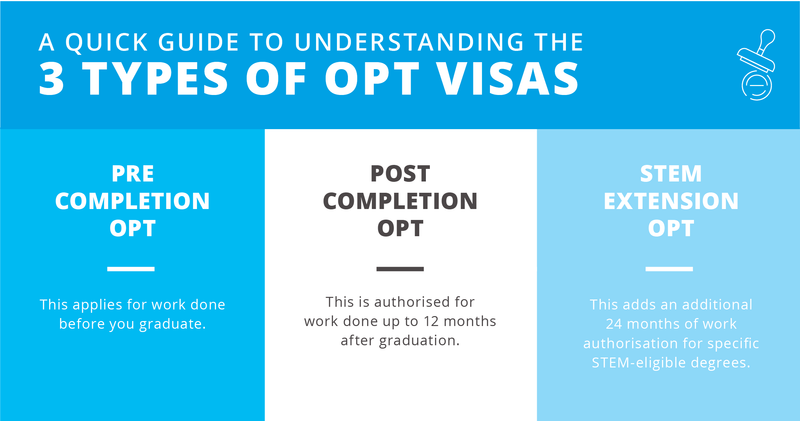 A QUICK GUIDE TO UNDERSTANDING THE
3 TYPES OF OPT VISAS

PRE COMPLETION OPT

This applies for work done before you graduate.

POST COMPLETION OPT

This is authorised for work done up to 12 months after graduation.

STEM EXTENSION OPT

This adds an additional 24 months of work authorisation for specific STEM-eligible degrees.